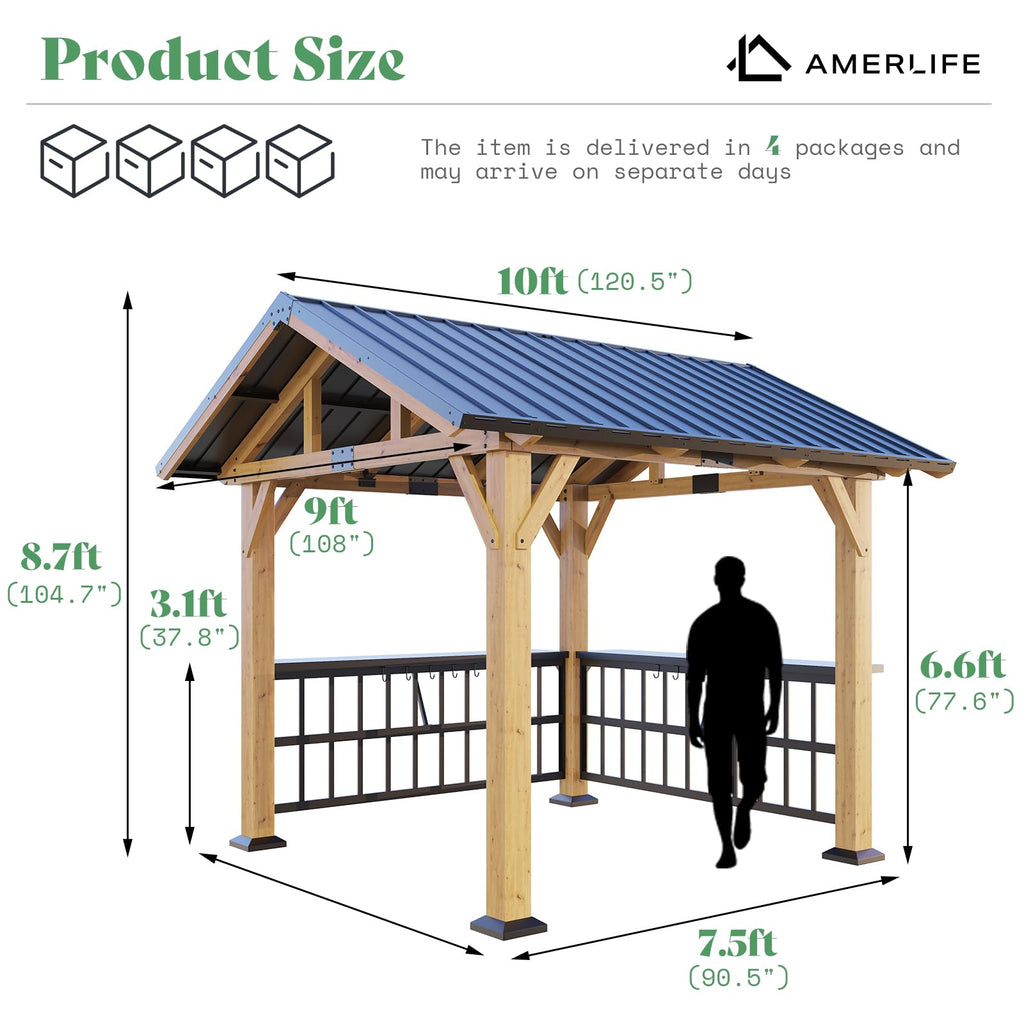 Product Size

AMERLIFE

The item is delivered in 4 packages and may arrive on separate days

10ft (120.5")

9ft (108")

8.7ft (104.7")

3.1ft (37.8")

6.6ft (77.6")

7.5ft (90.5")